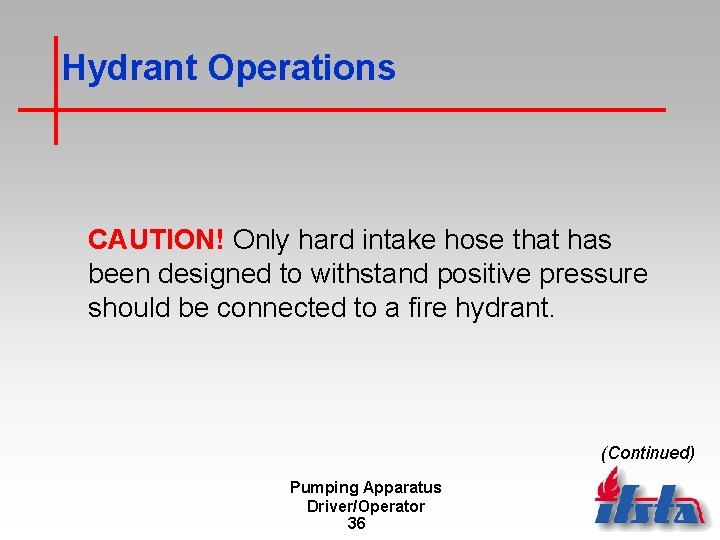 Hydrant Operations

CAUTION! Only hard intake hose that has been designed to withstand positive pressure should be connected to a fire hydrant.

(Continued)

Pumping Apparatus
Driver/Operator
36

ifsta